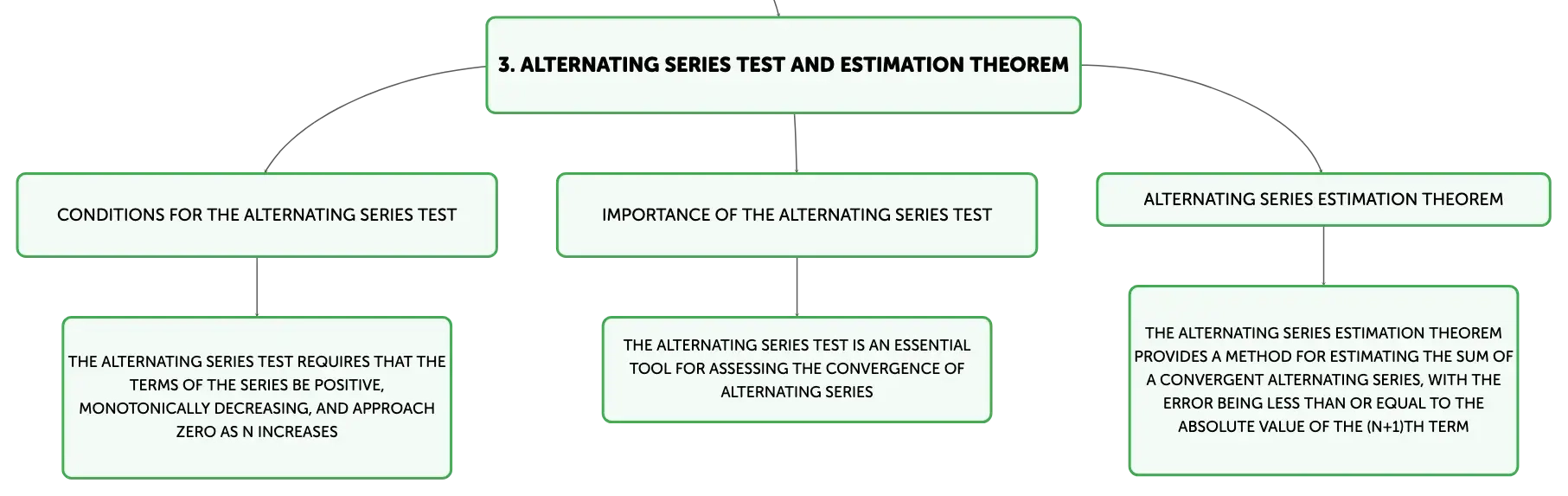 3. ALTERNATING SERIES TEST AND ESTIMATION THEOREM

CONDITIONS FOR THE ALTERNATING SERIES TEST

THE ALTERNATING SERIES TEST REQUIRES THAT THE TERMS OF THE SERIES BE POSITIVE, MONOTONICALLY DECREASING, AND APPROACH ZERO AS N INCREASES

IMPORTANCE OF THE ALTERNATING SERIES TEST

THE ALTERNATING SERIES TEST IS AN ESSENTIAL TOOL FOR ASSESSING THE CONVERGENCE OF ALTERNATING SERIES

ALTERNATING SERIES ESTIMATION THEOREM

THE ALTERNATING SERIES ESTIMATION THEOREM PROVIDES A METHOD FOR ESTIMATING THE SUM OF A CONVERGENT ALTERNATING SERIES, WITH THE ERROR BEING LESS THAN OR EQUAL TO THE ABSOLUTE VALUE OF THE (N+1)TH TERM